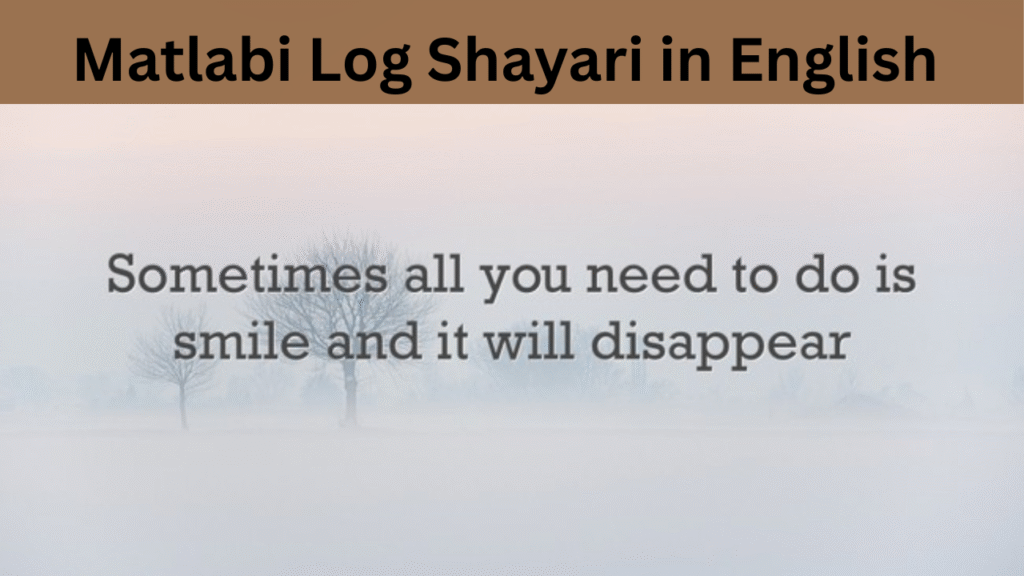 Matlabi Log Shayari in English

Sometimes all you need to do is smile and it will disappear